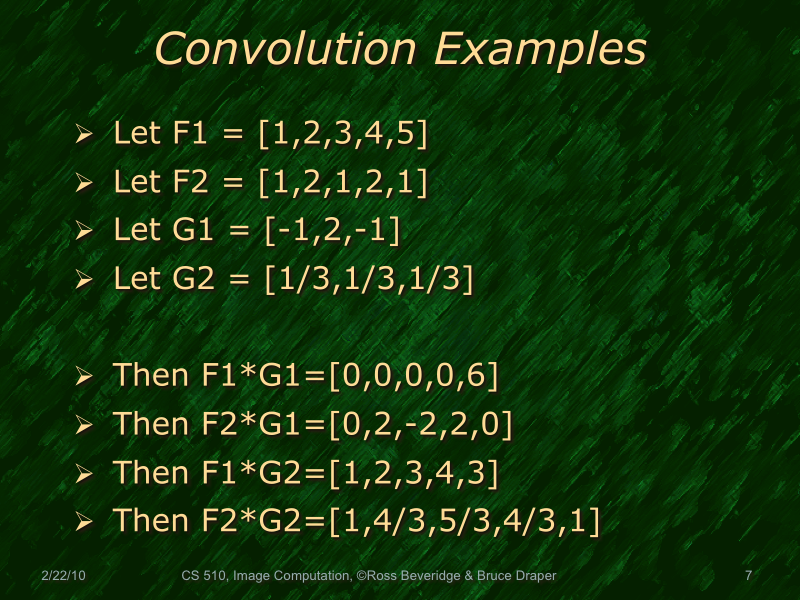 Convolution Examples

➢ Let F1 = [1,2,3,4,5]
➢ Let F2 = [1,2,1,2,1]
➢ Let G1 = [-1,2,-1]
➢ Let G2 = [1/3,1/3,1/3]

➢ Then F1*G1=[0,0,0,0,6]
➢ Then F2*G1=[0,2,-2,2,0]
➢ Then F1*G2=[1,2,3,4,3]
➢ Then F2*G2=[1,4/3,5/3,4/3,1]

2/22/10 CS 510, Image Computation, ©Ross Beveridge & Bruce Draper 7